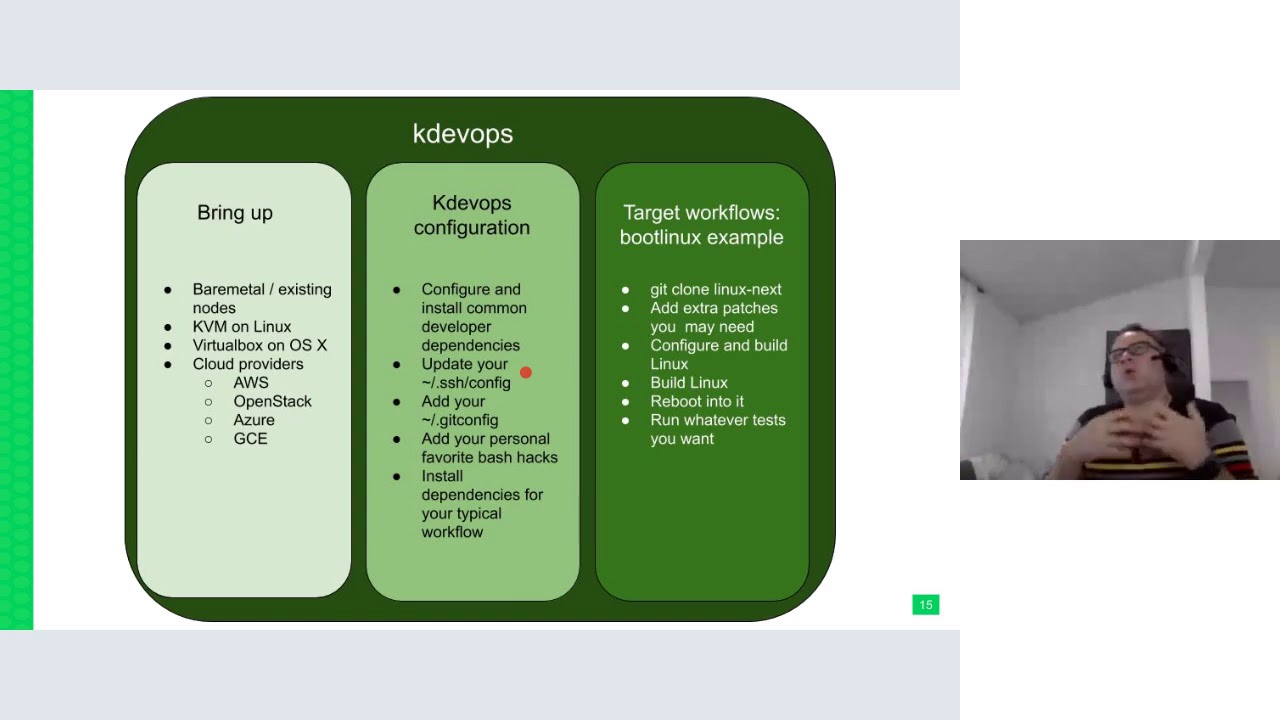 kdevops

Bring up

- Baremetal / existing nodes
- KVM on Linux
- Virtualbox on OS X
- Cloud providers
  - AWS
  - OpenStack
  - Azure
  - GCE

Kdevops configuration

- Configure and install common developer dependencies
- Update your ~/.ssh/config
- Add your ~/.gitconfig
- Add your personal favorite bash hacks
- Install dependencies for your typical workflow

Target workflows: bootlinux example

- git clone linux-next
- Add extra patches you may need
- Configure and build Linux
- Build Linux
- Reboot into it
- Run whatever tests you want

15